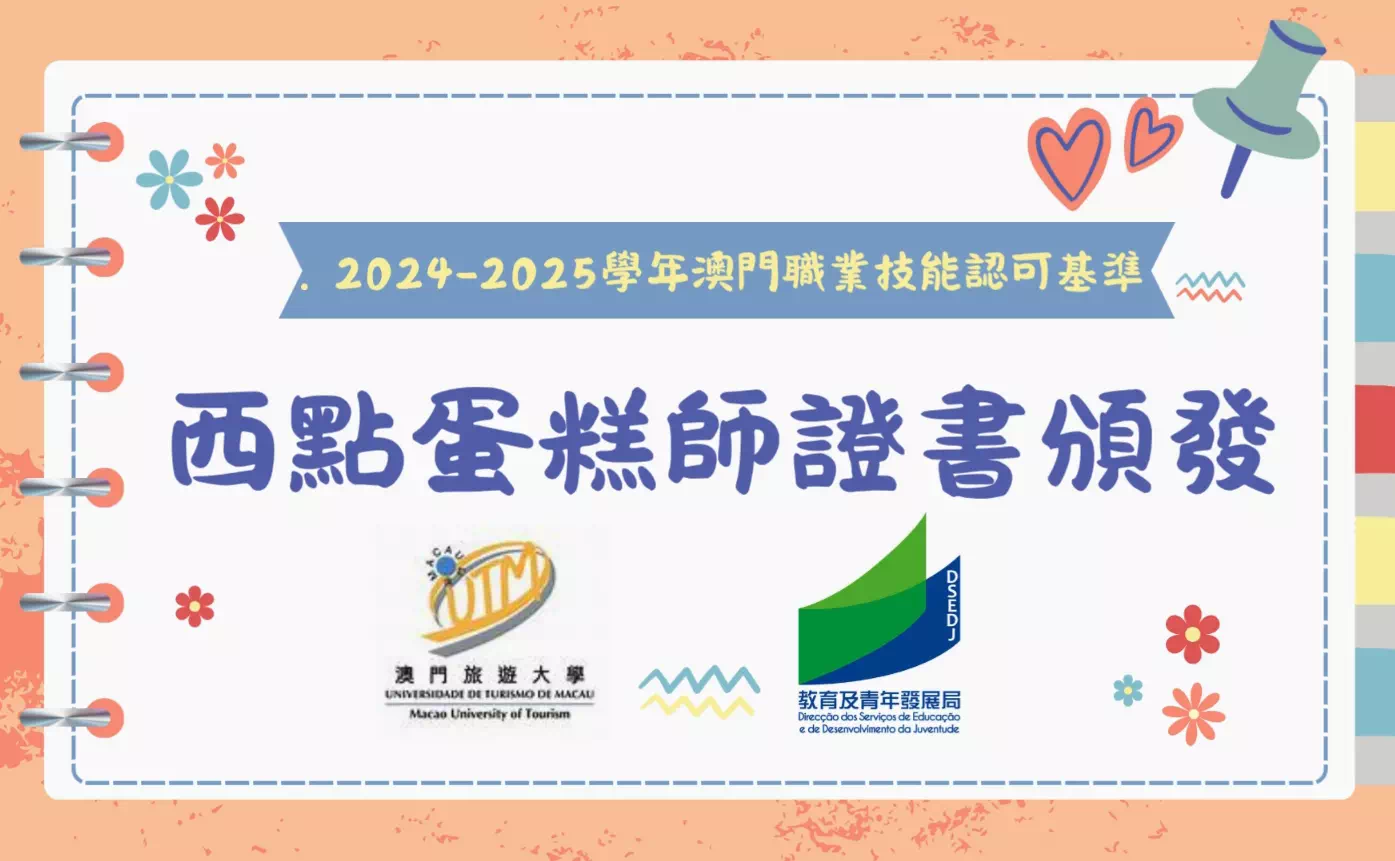 . 2024-2025學年澳門職業技能認可基準

西點蛋糕師證書頒發

MACAU
UTM
澳門旅遊大學
UNIVERSIDADE DE TURISMO DE MACAU
Macao University of Tourism

DSEDJ
教育及青年發展局
Direcção dos Serviços de Educação e de Desenvolvimento da Juventude